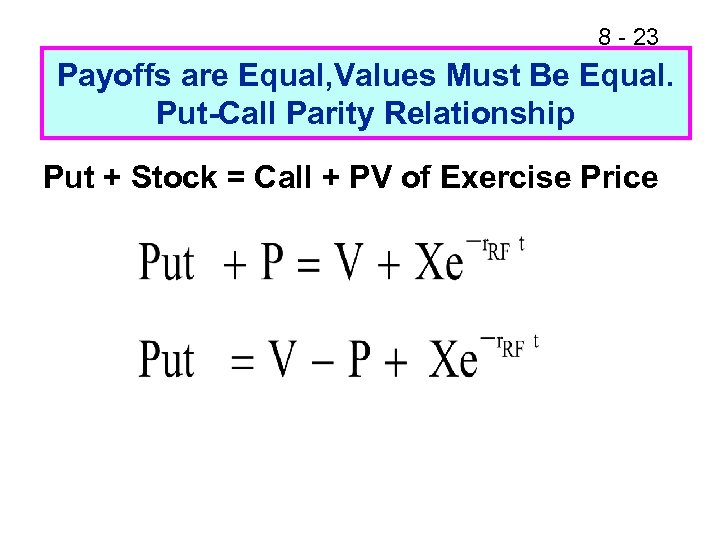 8 - 23

Payoffs are Equal,Values Must Be Equal. Put-Call Parity Relationship

Put + Stock = Call + PV of Exercise Price

$\text{Put} + P = V + Xe^{-r_{RF}t}$

$\text{Put} = V - P + Xe^{-r_{RF}t}$